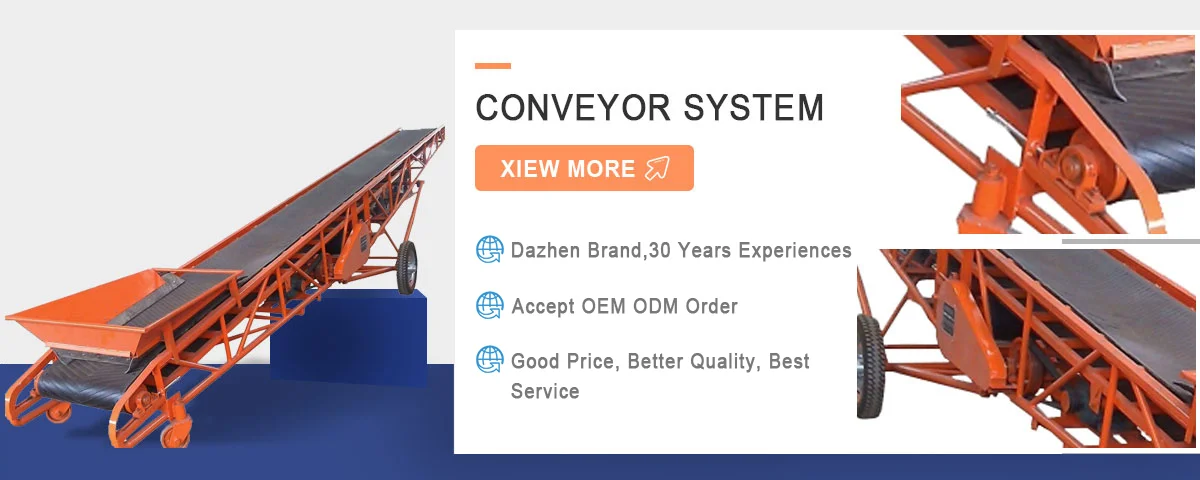 CONVEYOR SYSTEM

XIEW MORE

Dazhen Brand,30 Years Experiences

Accept OEM ODM Order

Good Price, Better Quality, Best Service